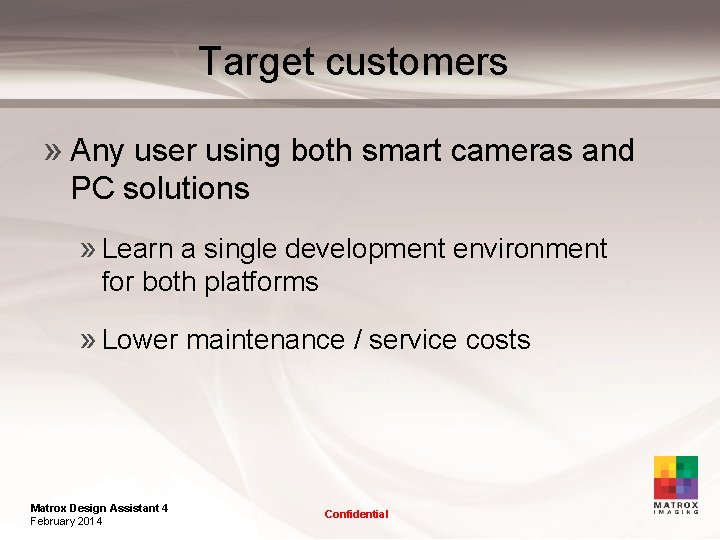 Target customers

» Any user using both smart cameras and PC solutions

» Learn a single development environment for both platforms

» Lower maintenance / service costs

Matrox Design Assistant 4
February 2014

Confidential

MATROX
IMAGING